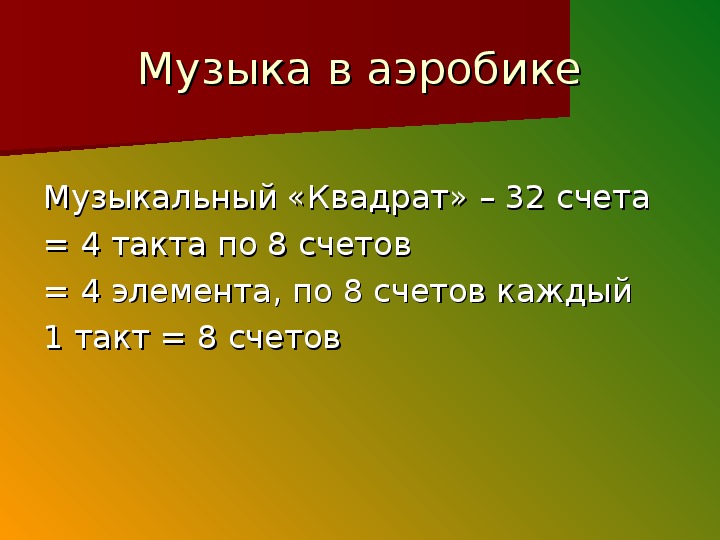 Музыка в аэробике

Музыкальный «Квадрат» – 32 счета
= 4 такта по 8 счетов
= 4 элемента, по 8 счетов каждый
1 такт = 8 счетов